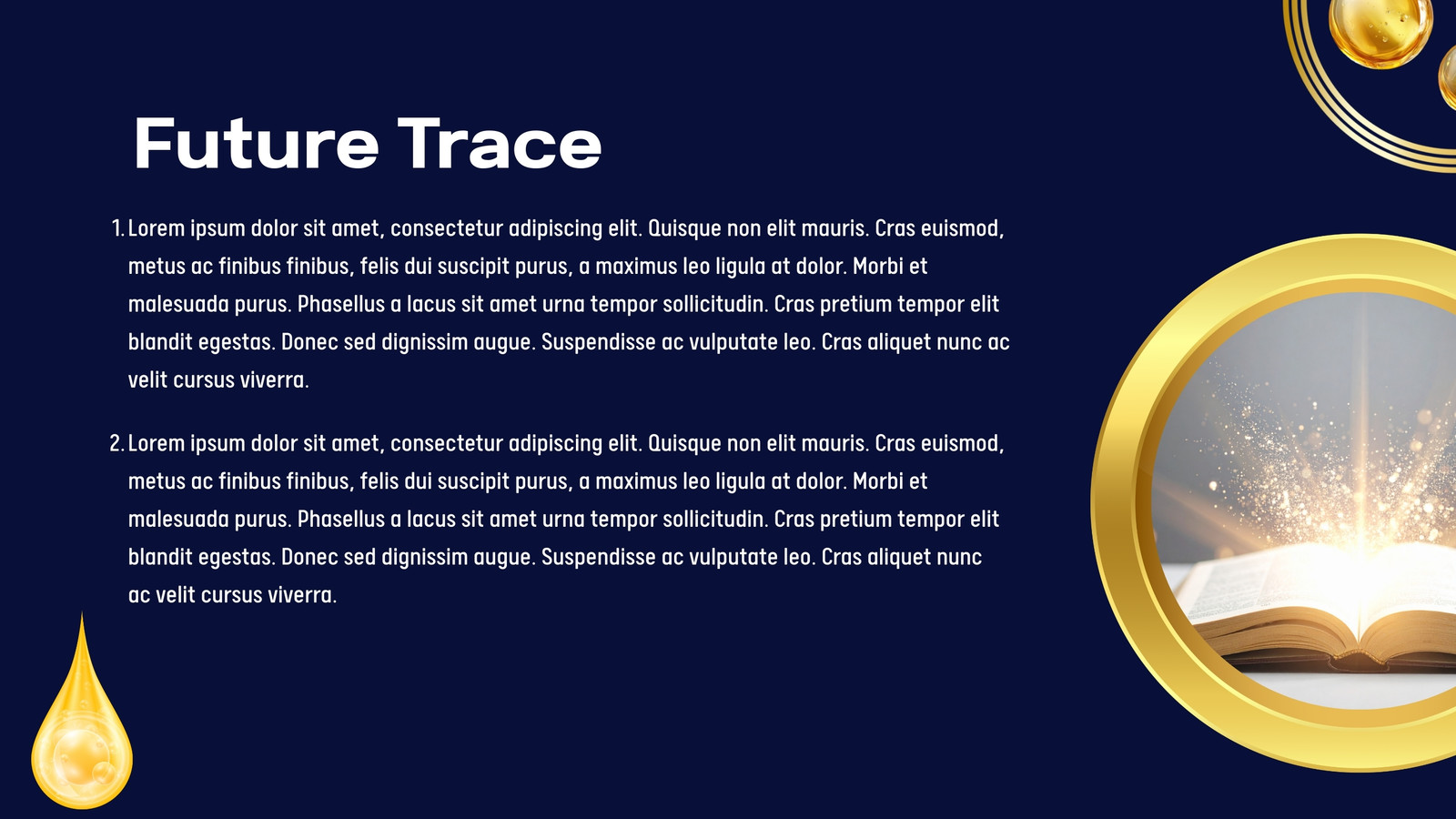 Future Trace

1. Lorem ipsum dolor sit amet, consectetur adipiscing elit. Quisque non elit mauris. Cras euismod, metus ac finibus finibus, felis dui suscipit purus, a maximus leo ligula at dolor. Morbi et malesuada purus. Phasellus a lacus sit amet urna tempor sollicitudin. Cras pretium tempor elit blandit egestas. Donec sed dignissim augue. Suspendisse ac vulputate leo. Cras aliquet nunc ac velit cursus viverra.

2. Lorem ipsum dolor sit amet, consectetur adipiscing elit. Quisque non elit mauris. Cras euismod, metus ac finibus finibus, felis dui suscipit purus, a maximus leo ligula at dolor. Morbi et malesuada purus. Phasellus a lacus sit amet urna tempor sollicitudin. Cras pretium tempor elit blandit egestas. Donec sed dignissim augue. Suspendisse ac vulputate leo. Cras aliquet nunc ac velit cursus viverra.